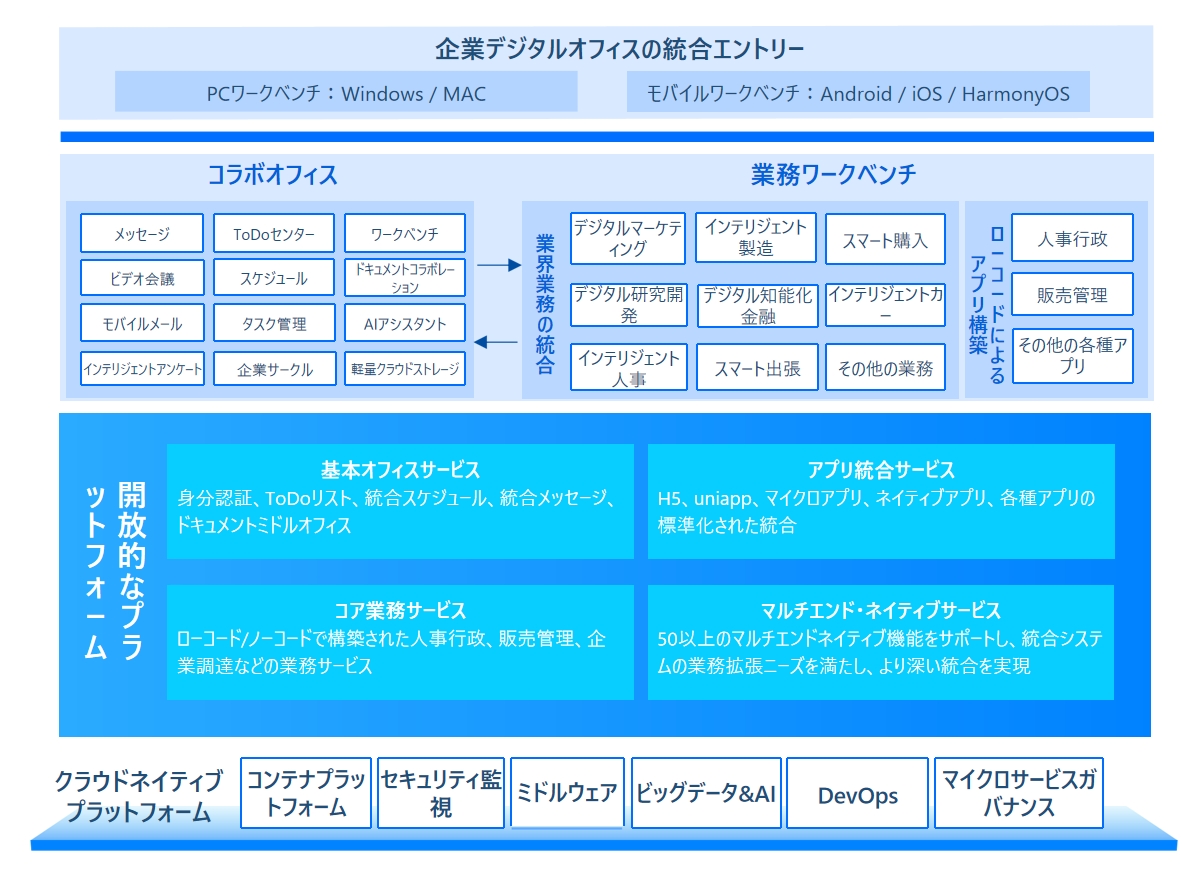 企業デジタルオフィスの統合エントリー

PCワークベンチ：Windows / MAC

モバイルワークベンチ：Android / iOS / HarmonyOS

コラボオフィス

メッセージ

ToDoセンター

ワークベンチ

ビデオ会議

スケジュール

ドキュメントコラボレーション

モバイルメール

タスク管理

AIアシスタント

インテリジェントアンケート

企業サークル

軽量クラウドストレージ

業務ワークベンチ

業界業務の統合

デジタルマーケティング

インテリジェント製造

スマート購入

デジタル研究開発

デジタル知能化金融

インテリジェントカー

インテリジェント人事

スマート出張

その他の業務

ローコードによるアプリ構築

人事行政

販売管理

その他の各種アプリ

開放的なプラットフォーム

基本オフィスサービス
身分認証、ToDoリスト、統合スケジュール、統合メッセージ、ドキュメントミドルオフィス

アプリ統合サービス
H5、uniapp、マイクロアプリ、ネイティブアプリ、各種アプリの標準化された統合

コア業務サービス
ローコード/ノーコードで構築された人事行政、販売管理、企業調達などの業務サービス

マルチエンド・ネイティブサービス
50以上のマルチエンドネイティブ機能をサポートし、統合システムの業務拡張ニーズを満たし、より深い統合を実現

クラウドネイティブプラットフォーム

コンテナプラットフォーム

セキュリティ監視

ミドルウェア

ビッグデータ&AI

DevOps

マイクロサービスガバナンス